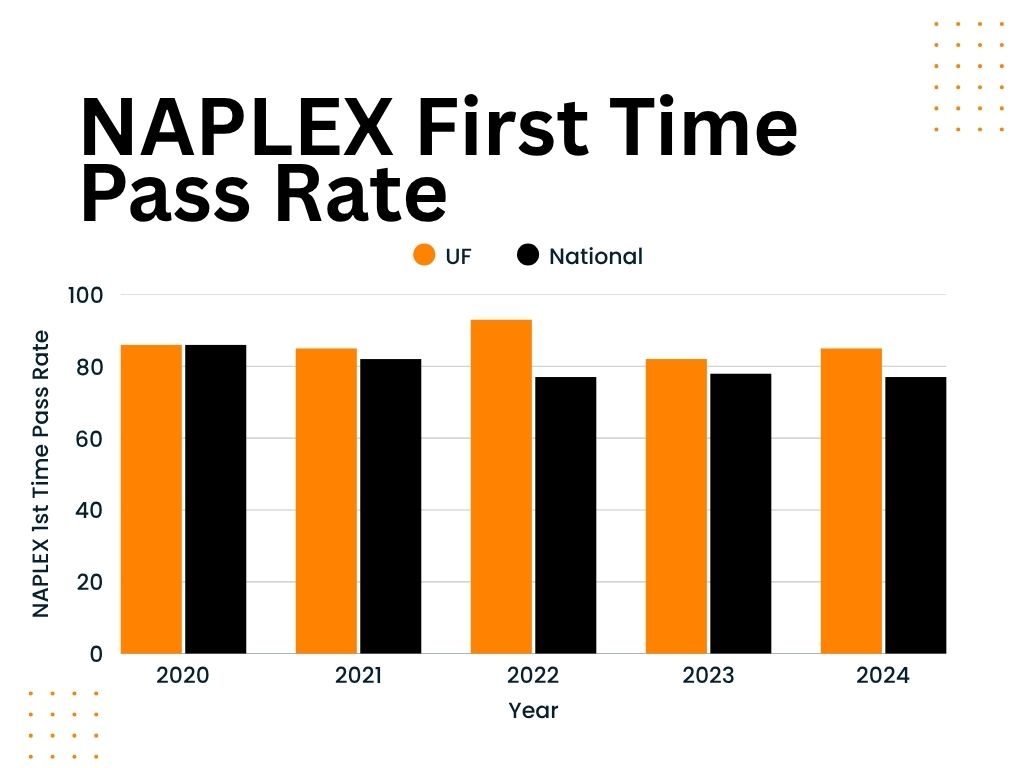 NAPLEX First Time Pass Rate

UF National

NAPLEX 1st Time Pass Rate

100
80
60
40
20
0

2020 2021 2022 2023 2024

Year